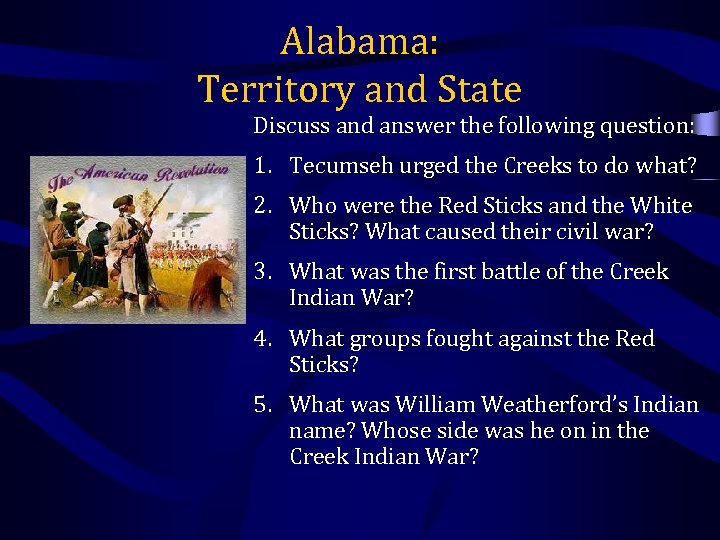 Alabama:
Territory and State

The American Revolution

Discuss and answer the following question:

1. Tecumseh urged the Creeks to do what?

2. Who were the Red Sticks and the White Sticks? What caused their civil war?

3. What was the first battle of the Creek Indian War?

4. What groups fought against the Red Sticks?

5. What was William Weatherford's Indian name? Whose side was he on in the Creek Indian War?